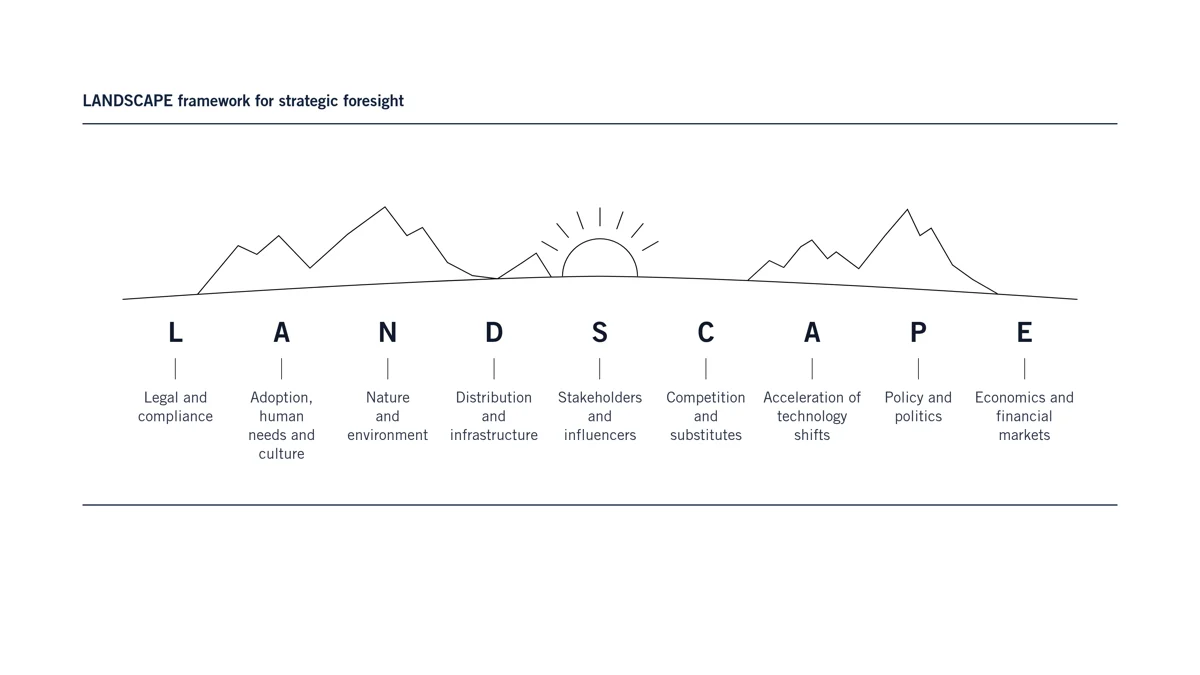 LANDSCAPE framework for strategic foresight

L
Legal and compliance

A
Adoption, human needs and culture

N
Nature and environment

D
Distribution and infrastructure

S
Stakeholders and influencers

C
Competition and substitutes

A
Acceleration of technology shifts

P
Policy and politics

E
Economics and financial markets